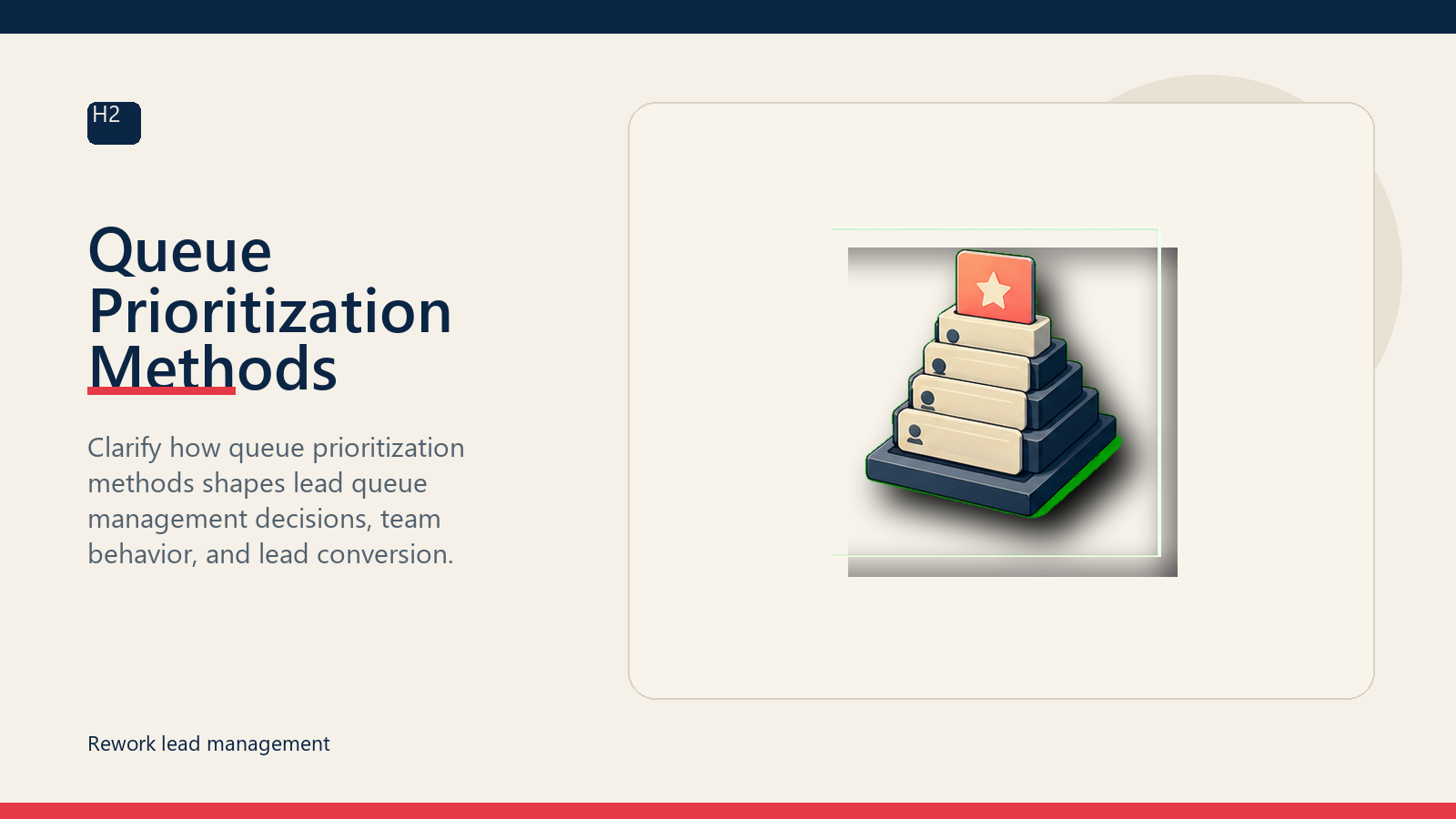 H2

Queue Prioritization Methods

Clarify how queue prioritization methods shapes lead queue management decisions, team behavior, and lead conversion.

Rework lead management